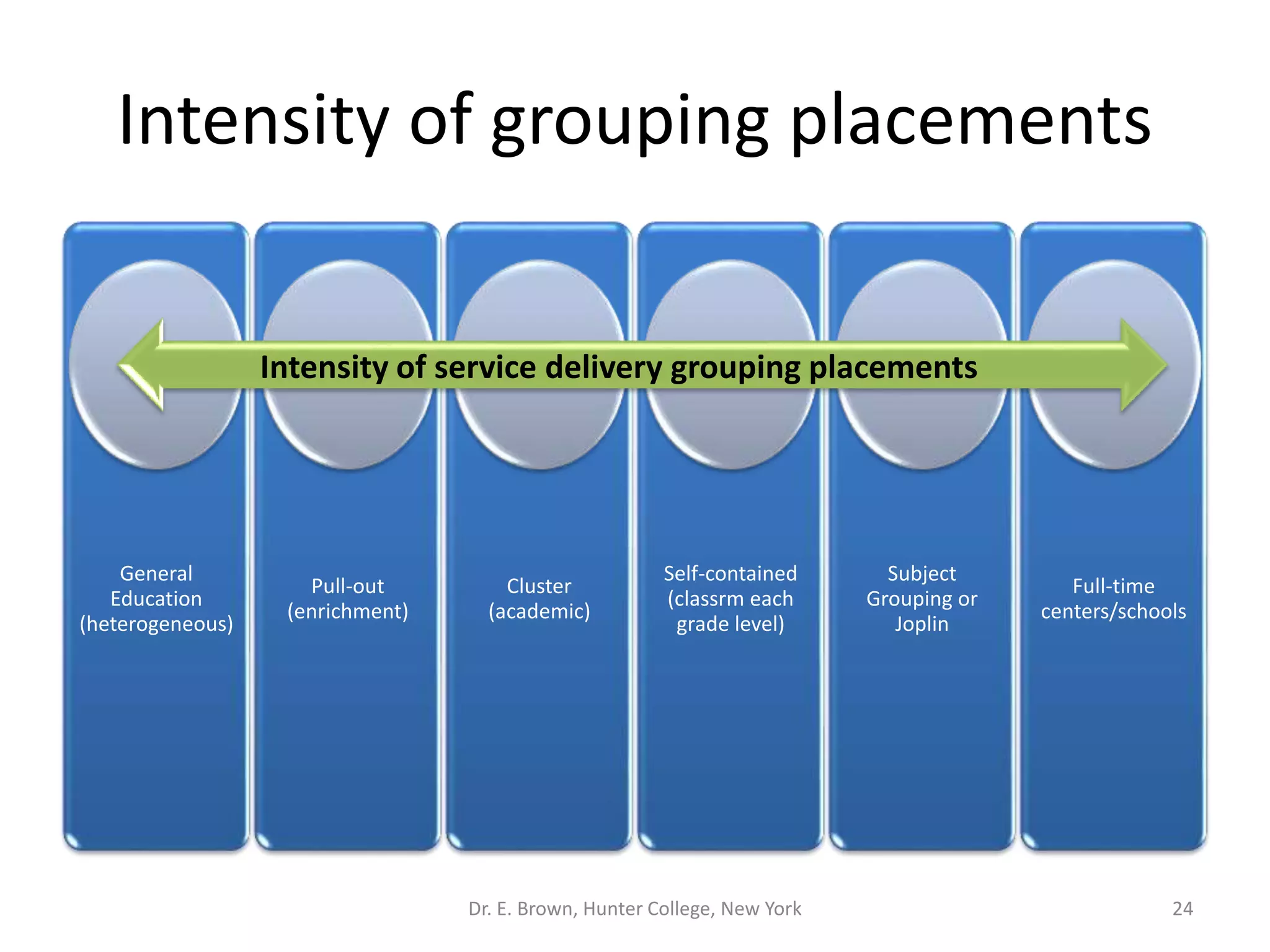 Intensity of grouping placements

Intensity of service delivery grouping placements

General Education (heterogeneous)

Pull-out (enrichment)

Cluster (academic)

Self-contained (classrm each grade level)

Subject Grouping or Joplin

Full-time centers/schools

Dr. E. Brown, Hunter College, New York

24